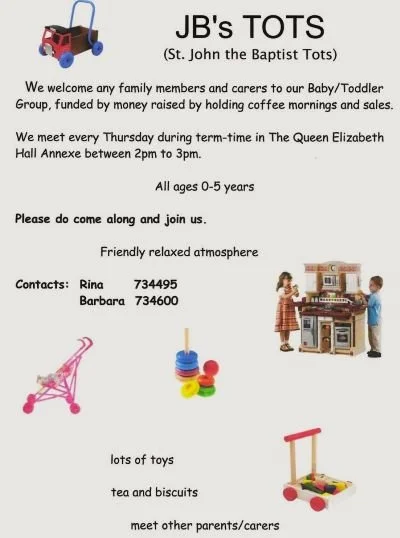 JB's TOTS
(St. John the Baptist Tots)

We welcome any family members and carers to our Baby/Toddler Group, funded by money raised by holding coffee mornings and sales.

We meet every Thursday during term-time in The Queen Elizabeth Hall Annexe between 2pm to 3pm.

All ages 0-5 years

Please do come along and join us.

Friendly relaxed atmosphere

Contacts: Rina 734495
Barbara 734600

lots of toys

tea and biscuits

meet other parents/carers